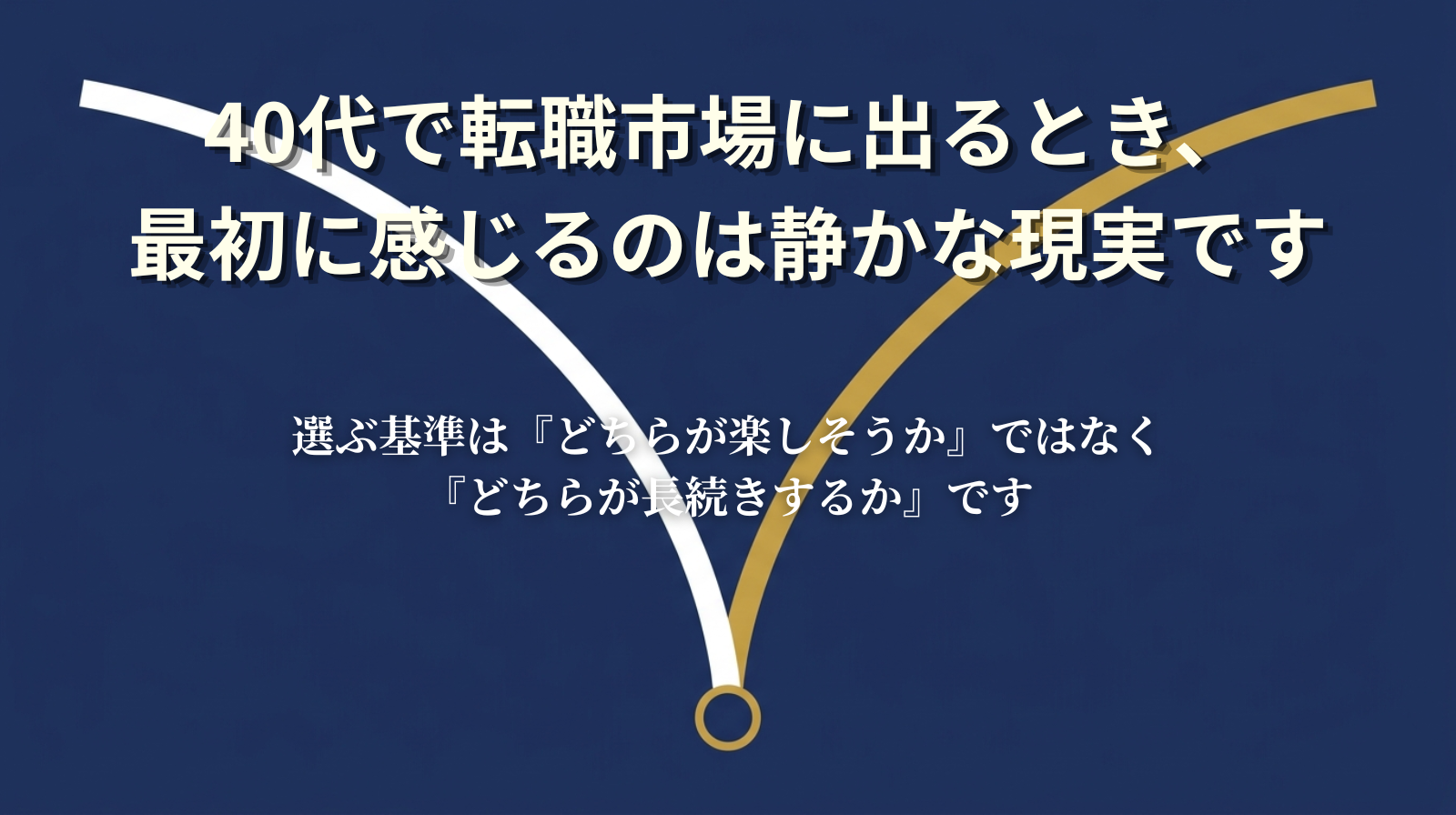 40代で転職市場に出るとき、
最初に感じるのは静かな現実です

選ぶ基準は『どちらが楽しそうか』ではなく
『どちらが長続きするか』です